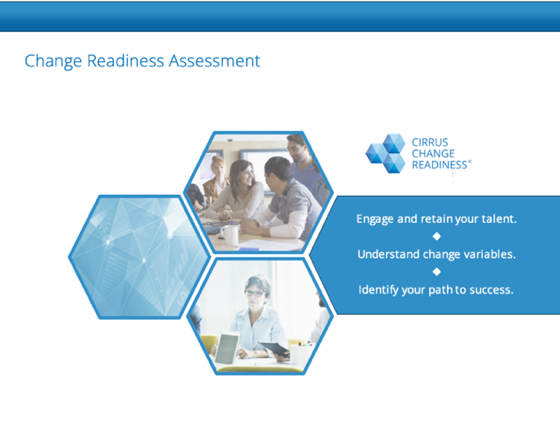 Change Readiness Assessment

CIRRUS CHANGE READINESS®

Engage and retain your talent.
◆
Understand change variables.
◆
Identify your path to success.